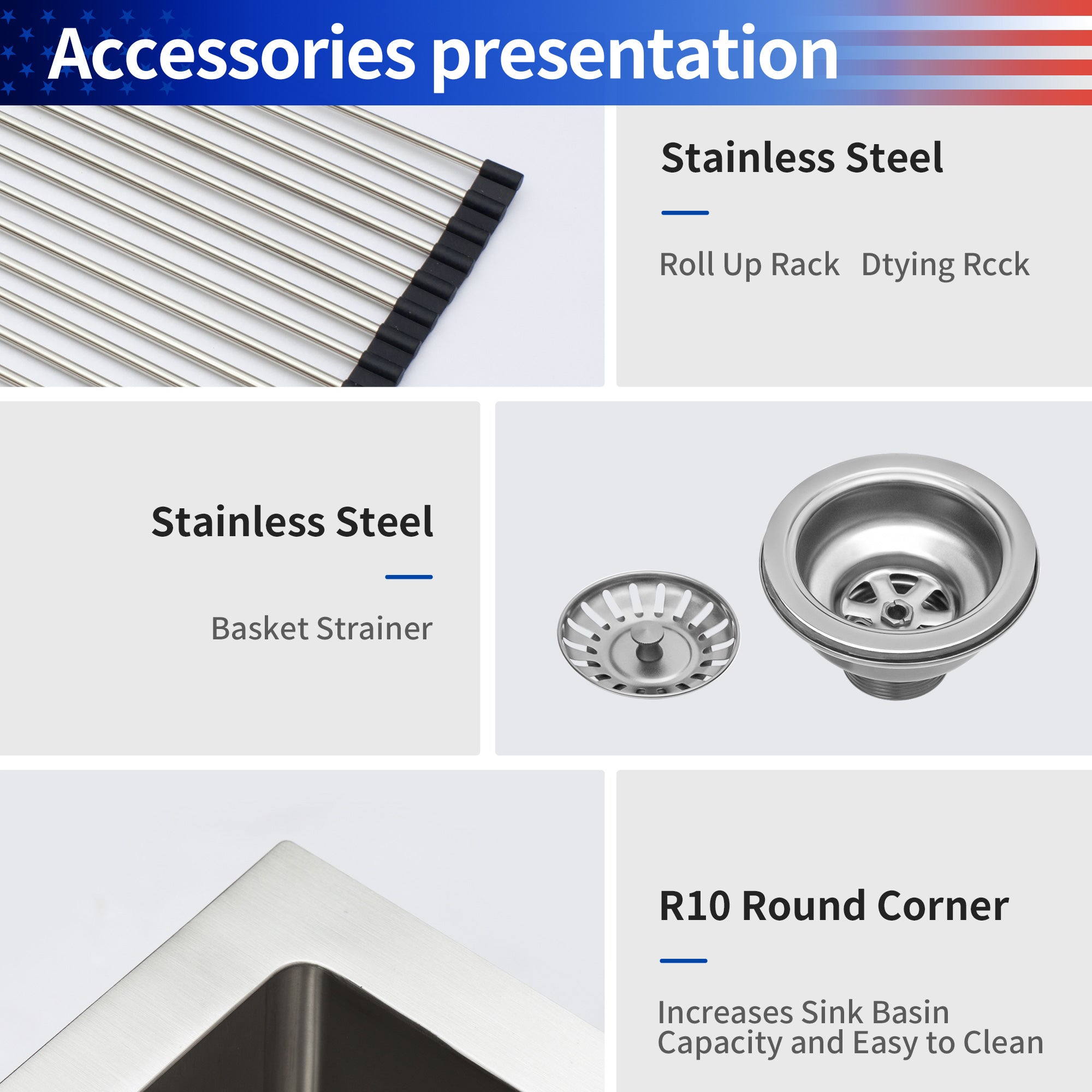 Accessories presentation

Stainless Steel

Roll Up Rack   Dtying Rcck

Stainless Steel

Basket Strainer

R10 Round Corner

Increases Sink Basin Capacity and Easy to Clean